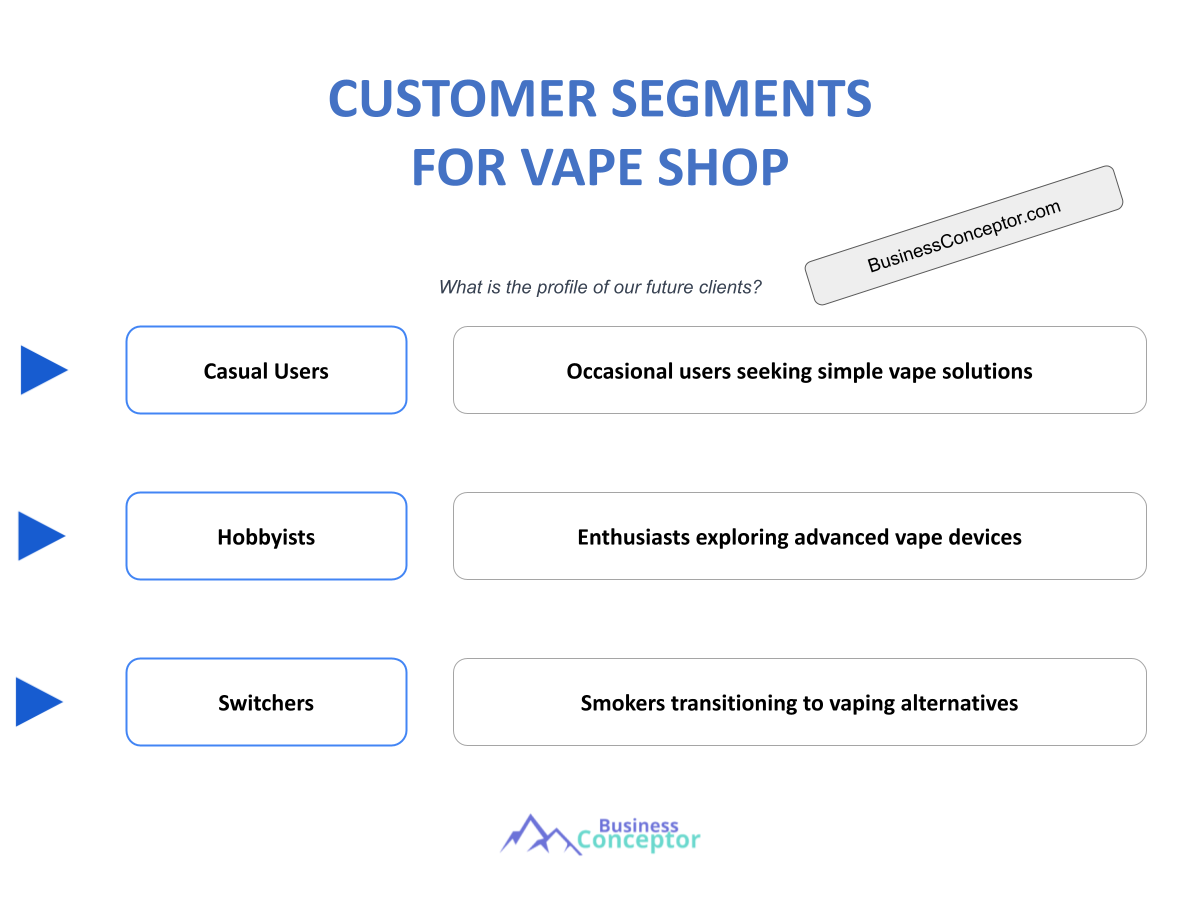 CUSTOMER SEGMENTS FOR VAPE SHOP

BusinessConceptor.com

What is the profile of our future clients?

Casual Users

Occasional users seeking simple vape solutions

Hobbyists

Enthusiasts exploring advanced vape devices

Switchers

Smokers transitioning to vaping alternatives

Business Conceptor